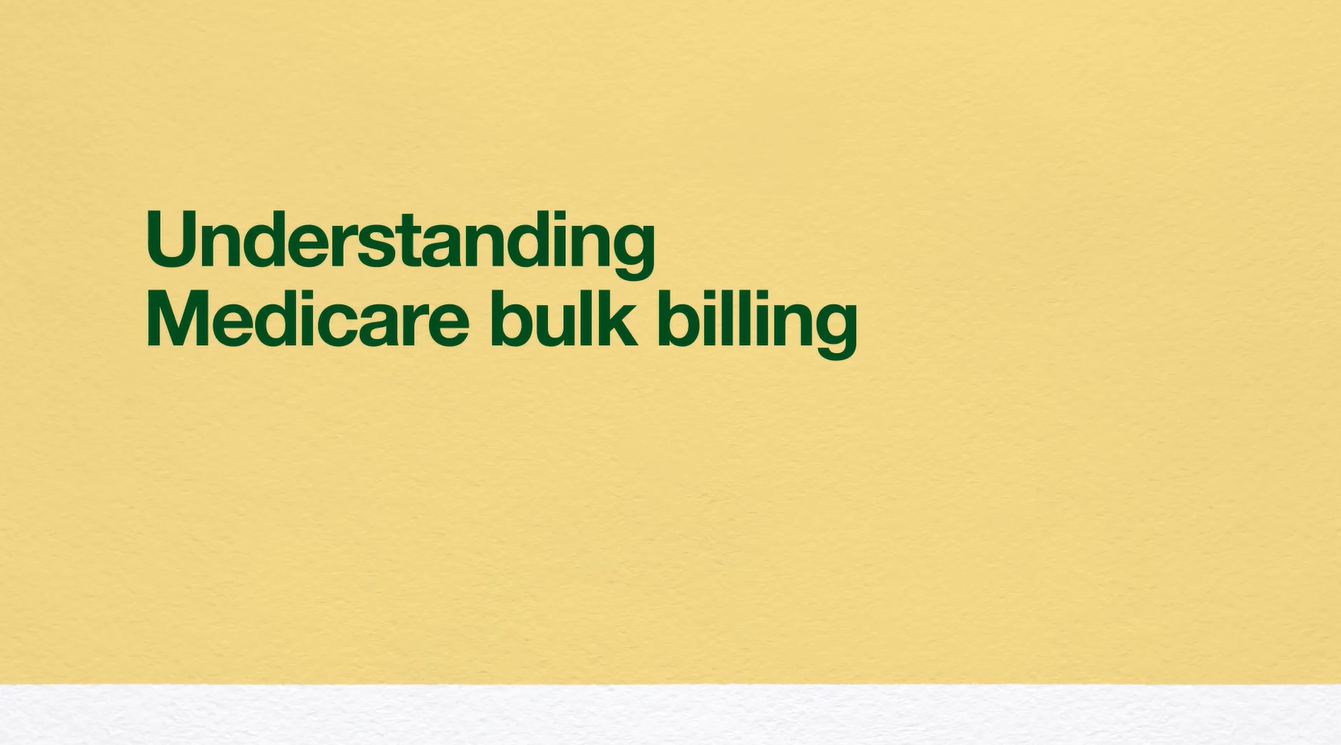 Understanding
Medicare bulk billing